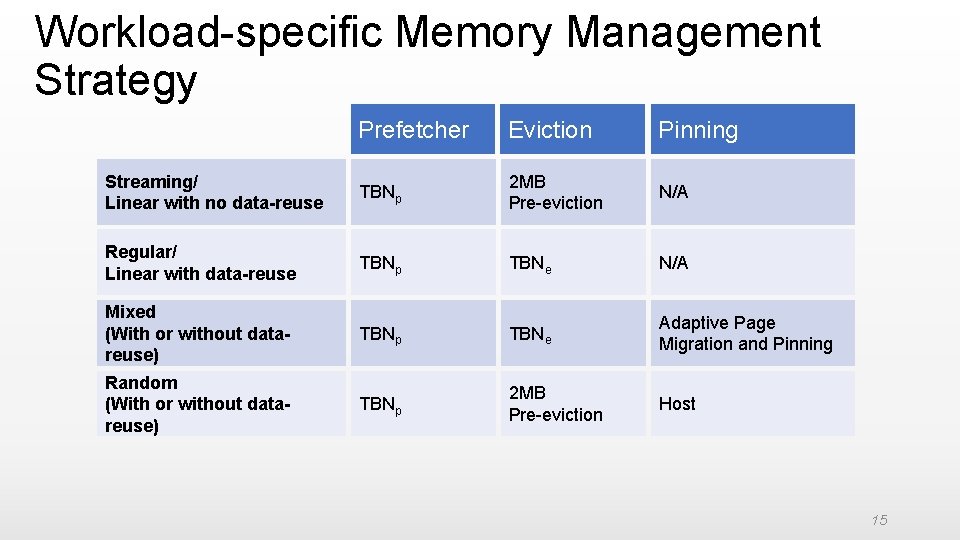 Workload-specific Memory Management Strategy

| | Prefetcher | Eviction | Pinning |
|---|---|---|---|
| Streaming/ Linear with no data-reuse | $TBN_p$ | 2MB Pre-eviction | N/A |
| Regular/ Linear with data-reuse | $TBN_p$ | $TBN_e$ | N/A |
| Mixed (With or without data-reuse) | $TBN_p$ | $TBN_e$ | Adaptive Page Migration and Pinning |
| Random (With or without data-reuse) | $TBN_p$ | 2MB Pre-eviction | Host |

15